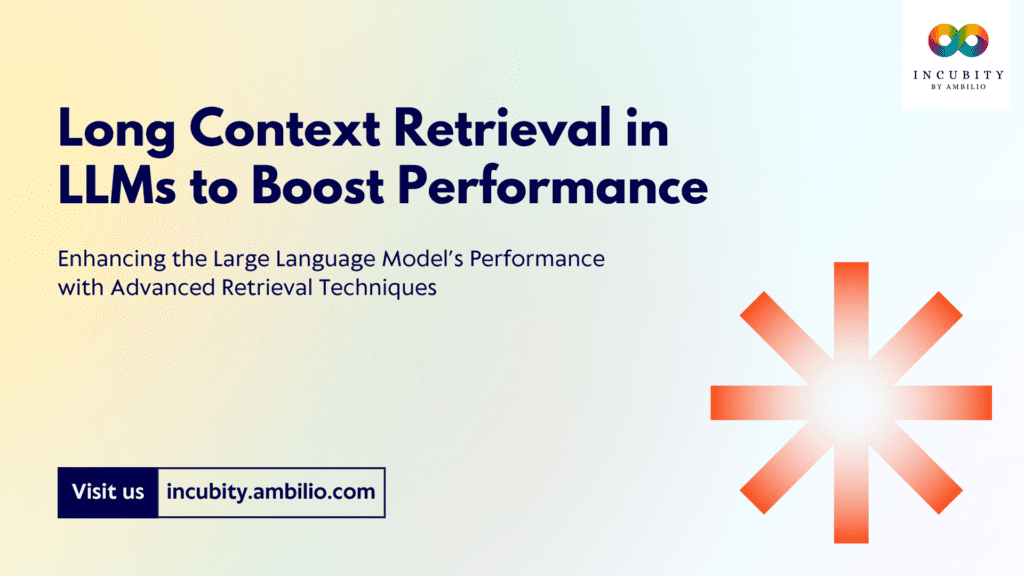 INCUBITY
BY AMBILIO

Long Context Retrieval in LLMs to Boost Performance

Enhancing the Large Language Model's Performance with Advanced Retrieval Techniques

Visit us incubity.ambilio.com